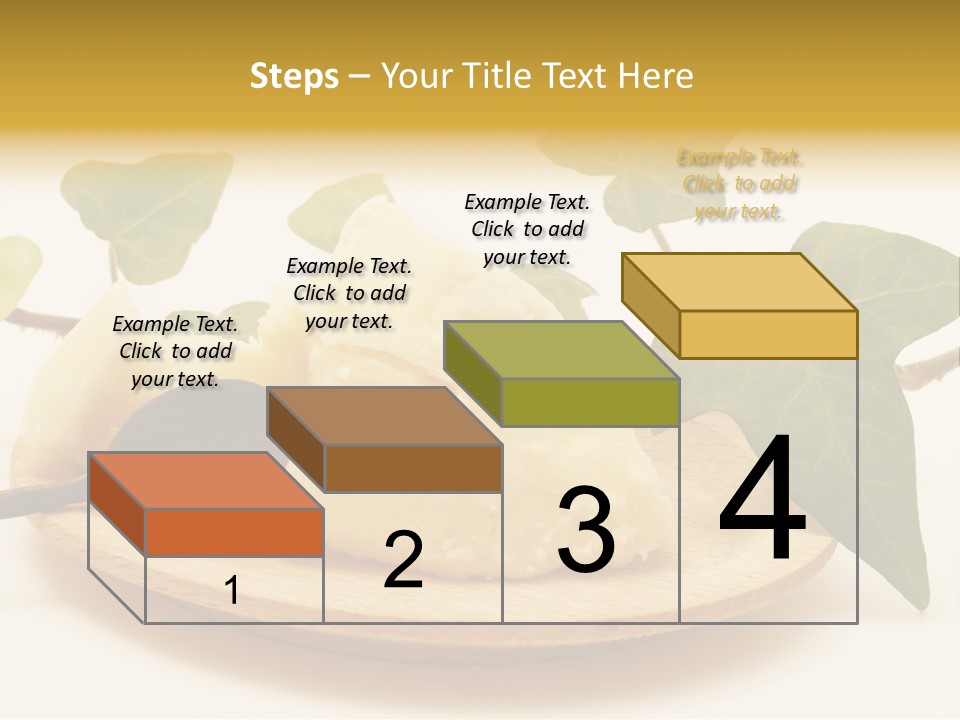 Steps – Your Title Text Here

Example Text. Click to add your text.

Example Text. Click to add your text.

Example Text. Click to add your text.

Example Text. Click to add your text.

1

2

3

4